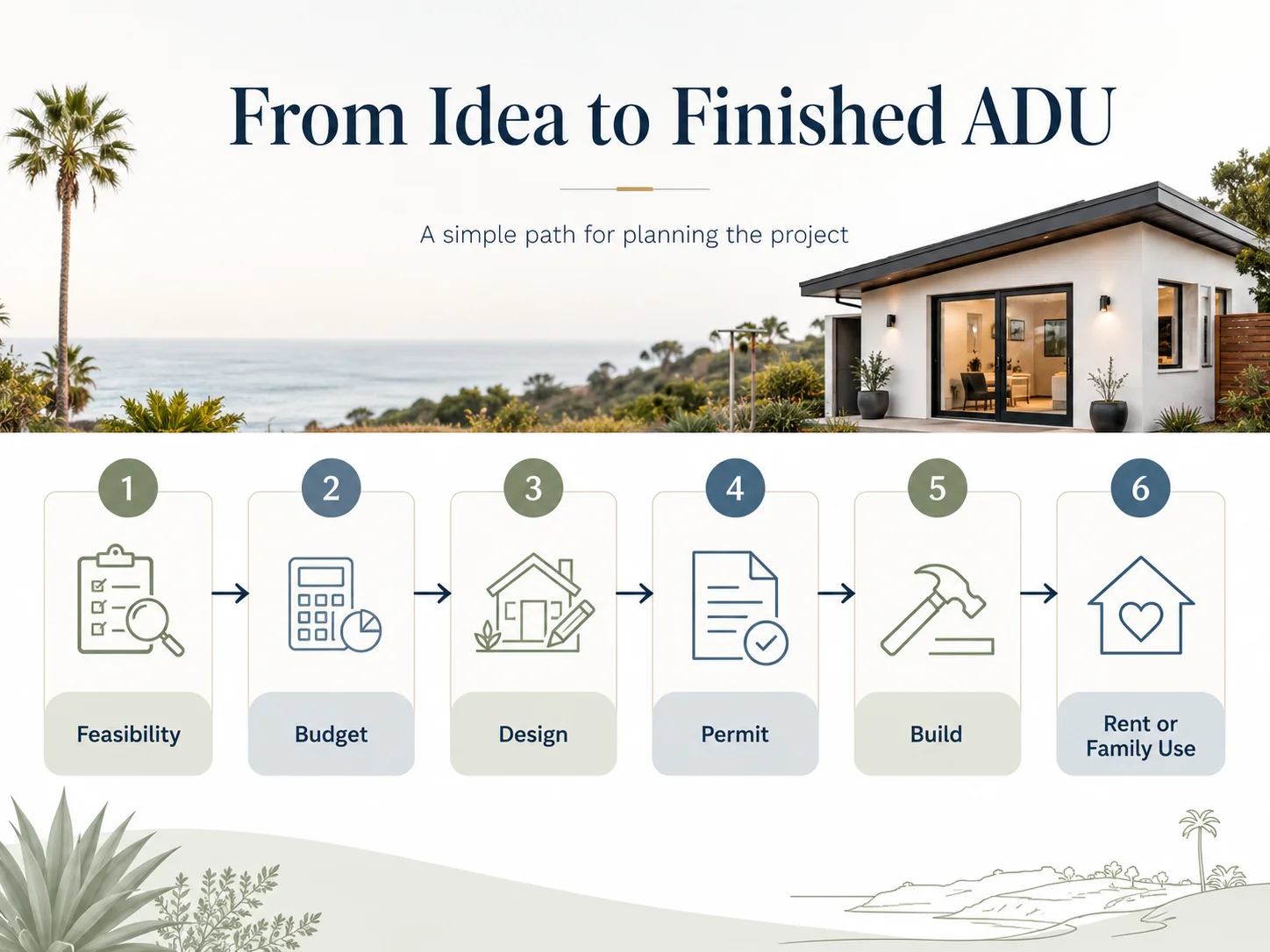 From Idea to Finished ADU

A simple path for planning the project

1
Feasibility

2
Budget

3
Design

4
Permit

5
Build

6
Rent or Family Use